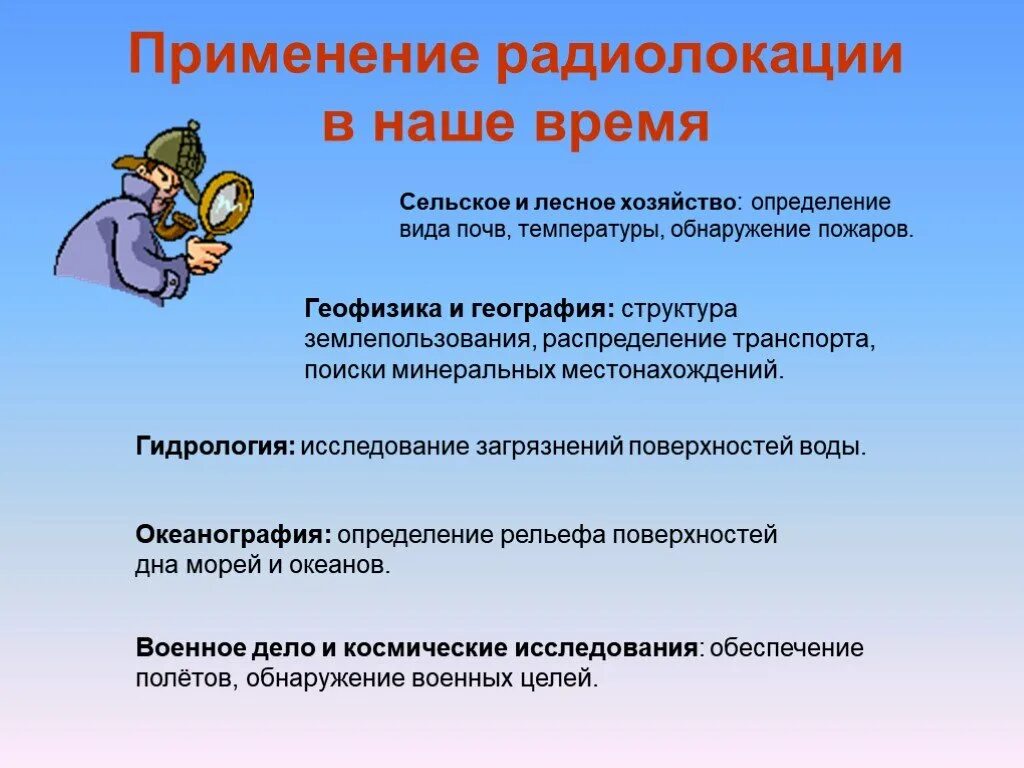 Применение радиолокации в наше время

Сельское и лесное хозяйство: определение вида почв, температуры, обнаружение пожаров.

Геофизика и география: структура землепользования, распределение транспорта, поиски минеральных местонахождений.

Гидрология: исследование загрязнений поверхностей воды.

Океанография: определение рельефа поверхностей дна морей и океанов.

Военное дело и космические исследования: обеспечение полётов, обнаружение военных целей.